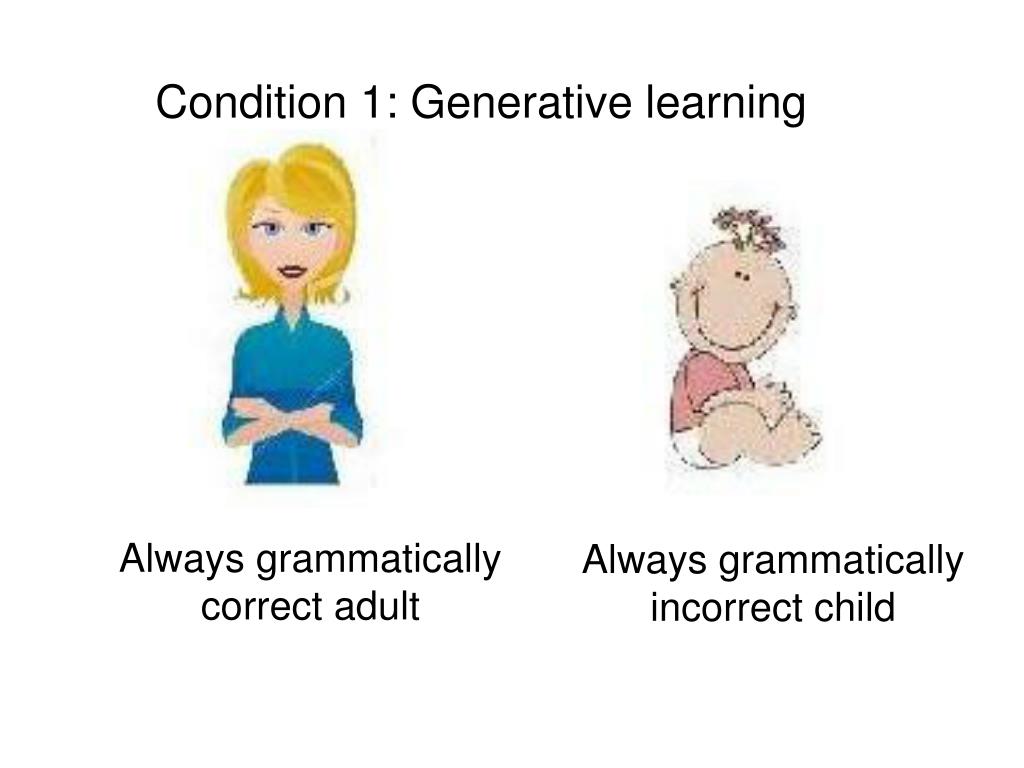 Condition 1: Generative learning

Always grammatically correct adult

Always grammatically incorrect child